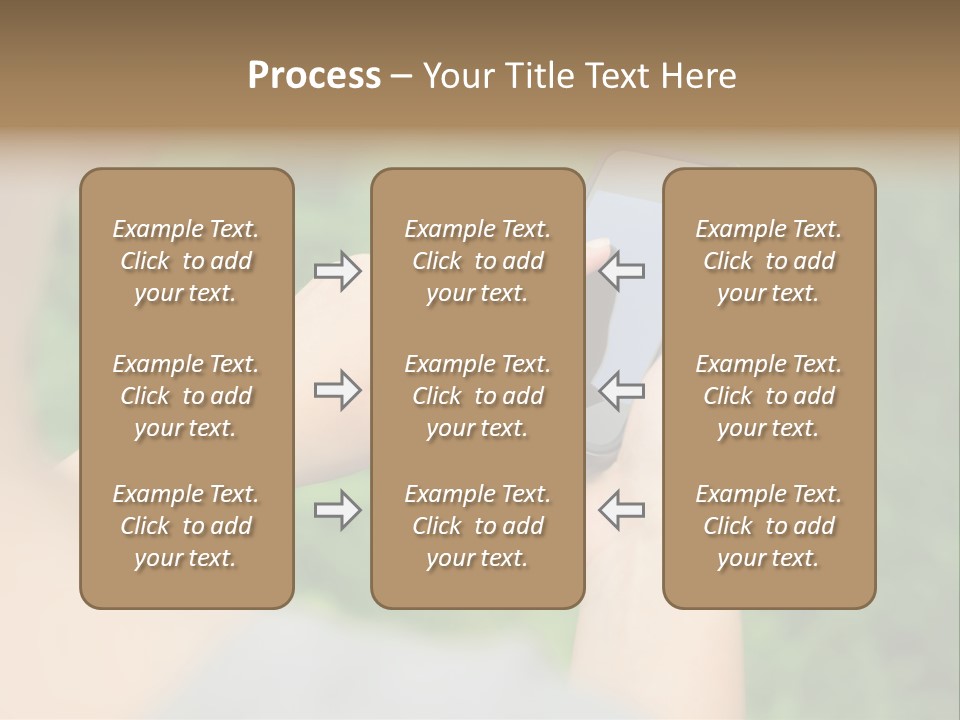 Process – Your Title Text Here

Example Text. Click to add your text.

Example Text. Click to add your text.

Example Text. Click to add your text.

Example Text. Click to add your text.

Example Text. Click to add your text.

Example Text. Click to add your text.

Example Text. Click to add your text.

Example Text. Click to add your text.

Example Text. Click to add your text.